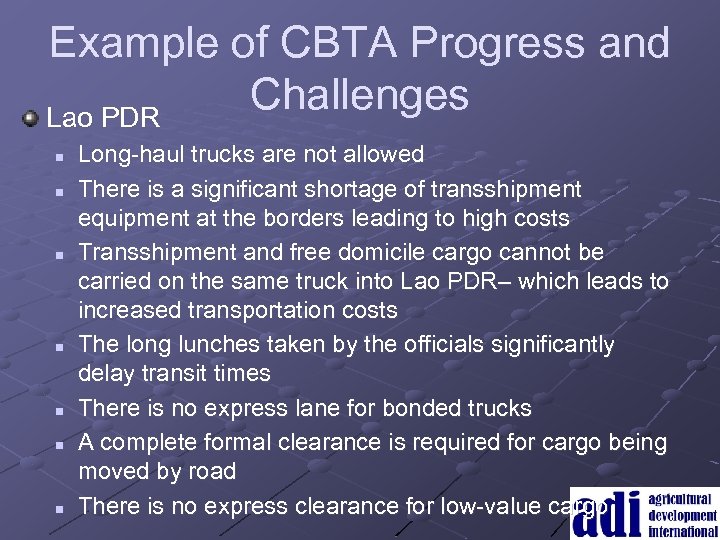 Example of CBTA Progress and Challenges

Lao PDR

- Long-haul trucks are not allowed
- There is a significant shortage of transshipment equipment at the borders leading to high costs
- Transshipment and free domicile cargo cannot be carried on the same truck into Lao PDR– which leads to increased transportation costs
- The long lunches taken by the officials significantly delay transit times
- There is no express lane for bonded trucks
- A complete formal clearance is required for cargo being moved by road
- There is no express clearance for low-value cargo

adi agricultural development international